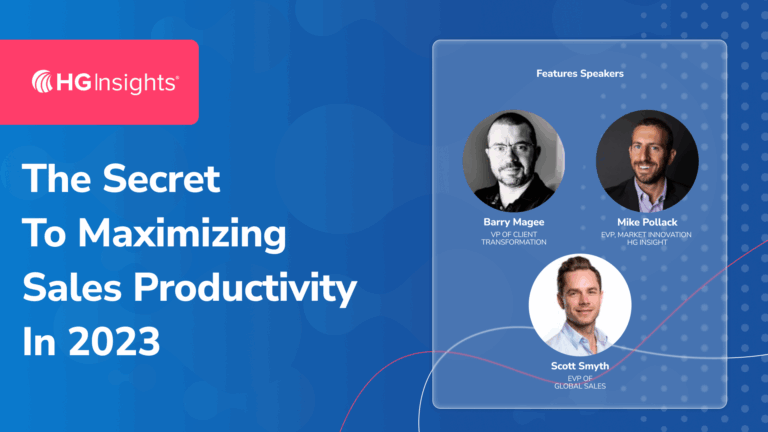 HG Insights®

The Secret To Maximizing Sales Productivity In 2023

Features Speakers

Barry Magee
VP OF CLIENT TRANSFORMATION

Mike Pollack
EVP, MARKET INNOVATION HG INSIGHT

Scott Smyth
EVP OF GLOBAL SALES